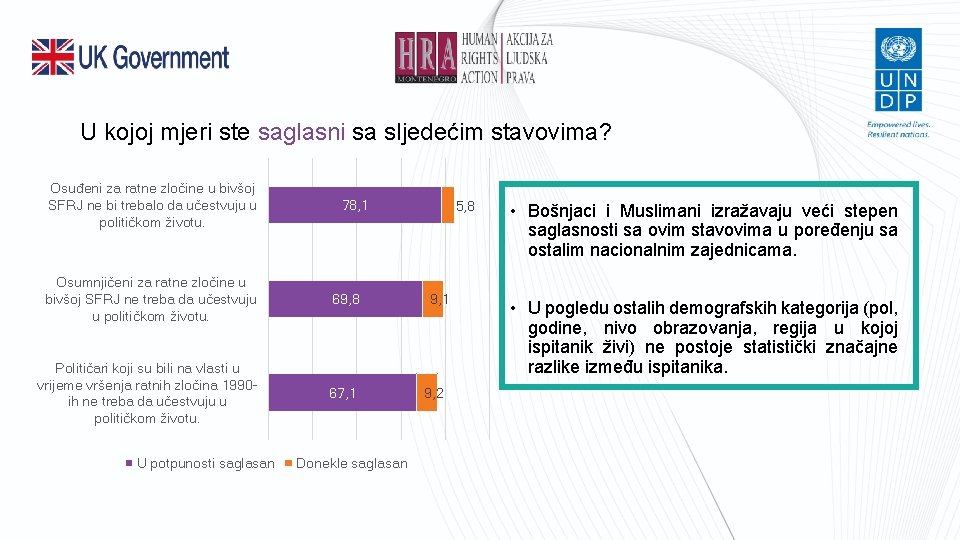 UK Government

HRA MONTENEGRO HUMAN RIGHTS ACTION AKCIJA ZA LJUDSKA PRAVA

UN DP

Empowered lives. Resilient nations.

U kojoj mjeri ste saglasni sa sljedećim stavovima?

Osuđeni za ratne zločine u bivšoj SFRJ ne bi trebalo da učestvuju u političkom životu.

78,1

5,8

Osumnjičeni za ratne zločine u bivšoj SFRJ ne treba da učestvuju u političkom životu.

69,8

9,1

Političari koji su bili na vlasti u vrijeme vršenja ratnih zločina 1990-ih ne treba da učestvuju u političkom životu.

67,1

9,2

U potpunosti saglasan

Donekle saglasan

• Bošnjaci i Muslimani izražavaju veći stepen saglasnosti sa ovim stavovima u poređenju sa ostalim nacionalnim zajednicama.

• U pogledu ostalih demografskih kategorija (pol, godine, nivo obrazovanja, regija u kojoj ispitanik živi) ne postoje statistički značajne razlike između ispitanika.